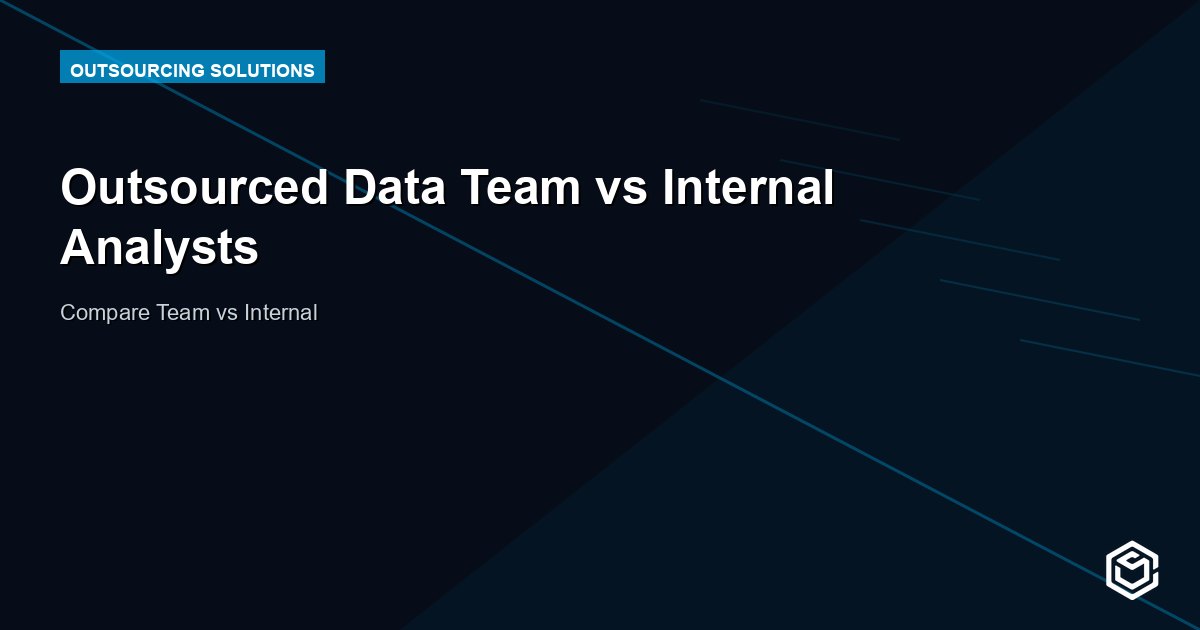 OUTSOURCING SOLUTIONS

Outsourced Data Team vs Internal Analysts

Compare Team vs Internal